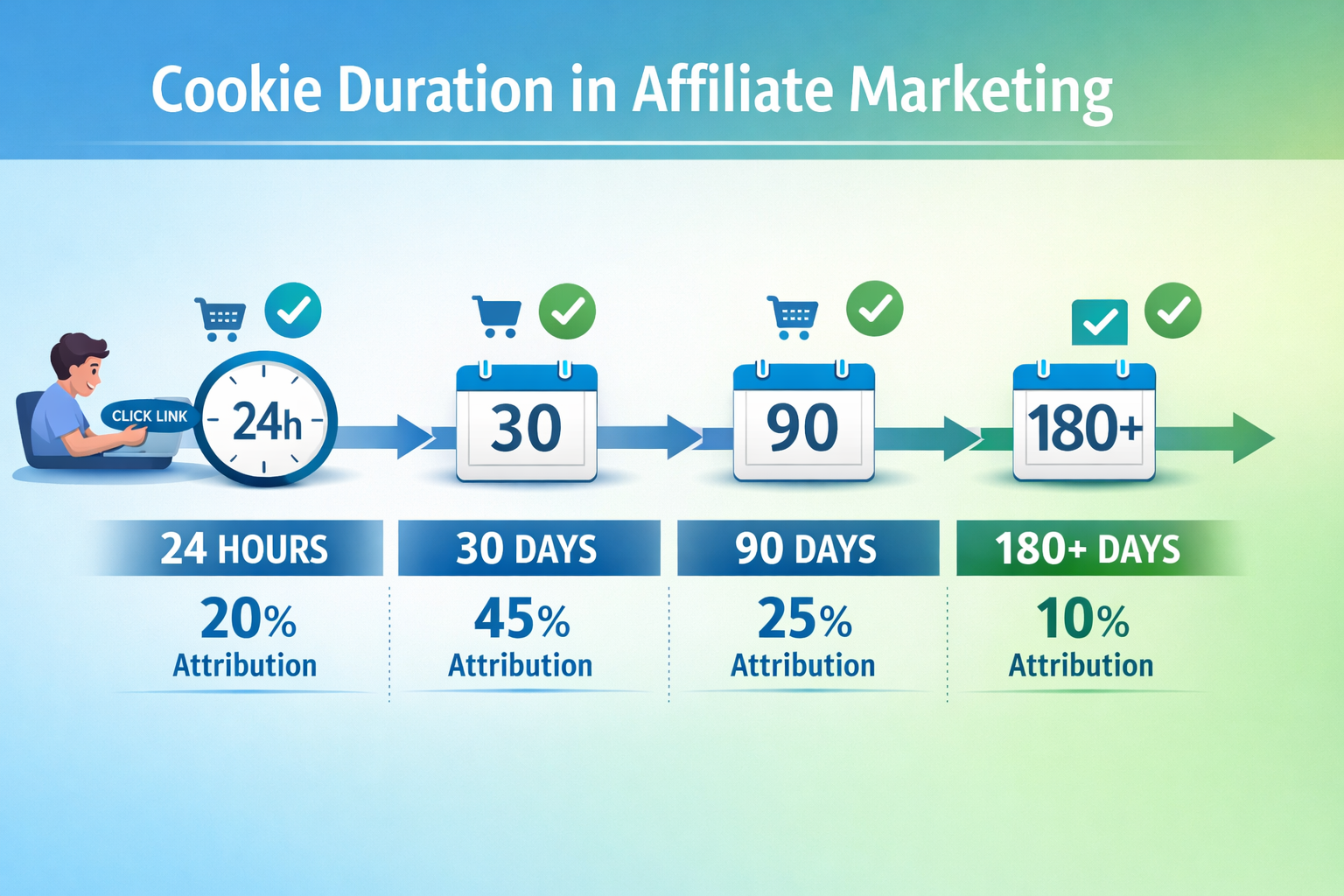 Cookie Duration in Affiliate Marketing

CLICK LINK

24h

30

90

180+

24 HOURS
20%
Attribution

30 DAYS
45%
Attribution

90 DAYS
25%
Attribution

180+ DAYS
10%
Attribution